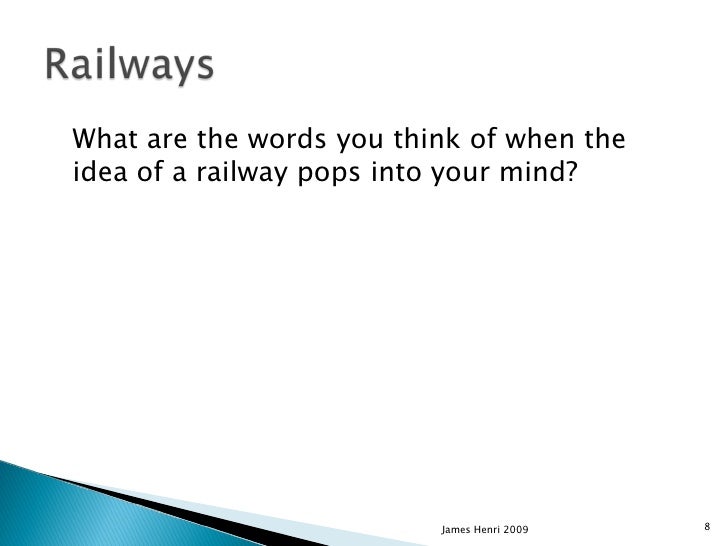 Railways

What are the words you think of when the idea of a railway pops into your mind?

James Henri 2009

8